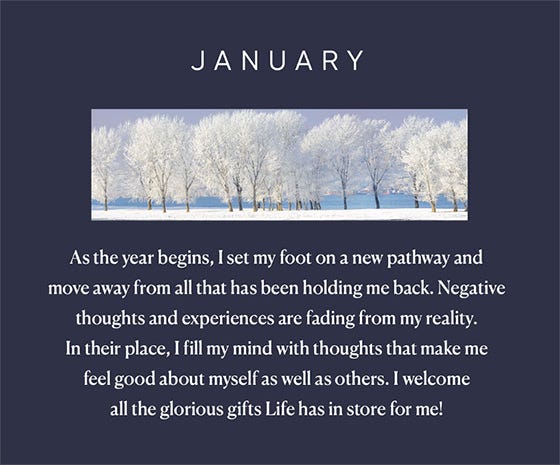 JANUARY

As the year begins, I set my foot on a new pathway and move away from all that has been holding me back. Negative thoughts and experiences are fading from my reality. In their place, I fill my mind with thoughts that make me feel good about myself as well as others. I welcome all the glorious gifts Life has in store for me!